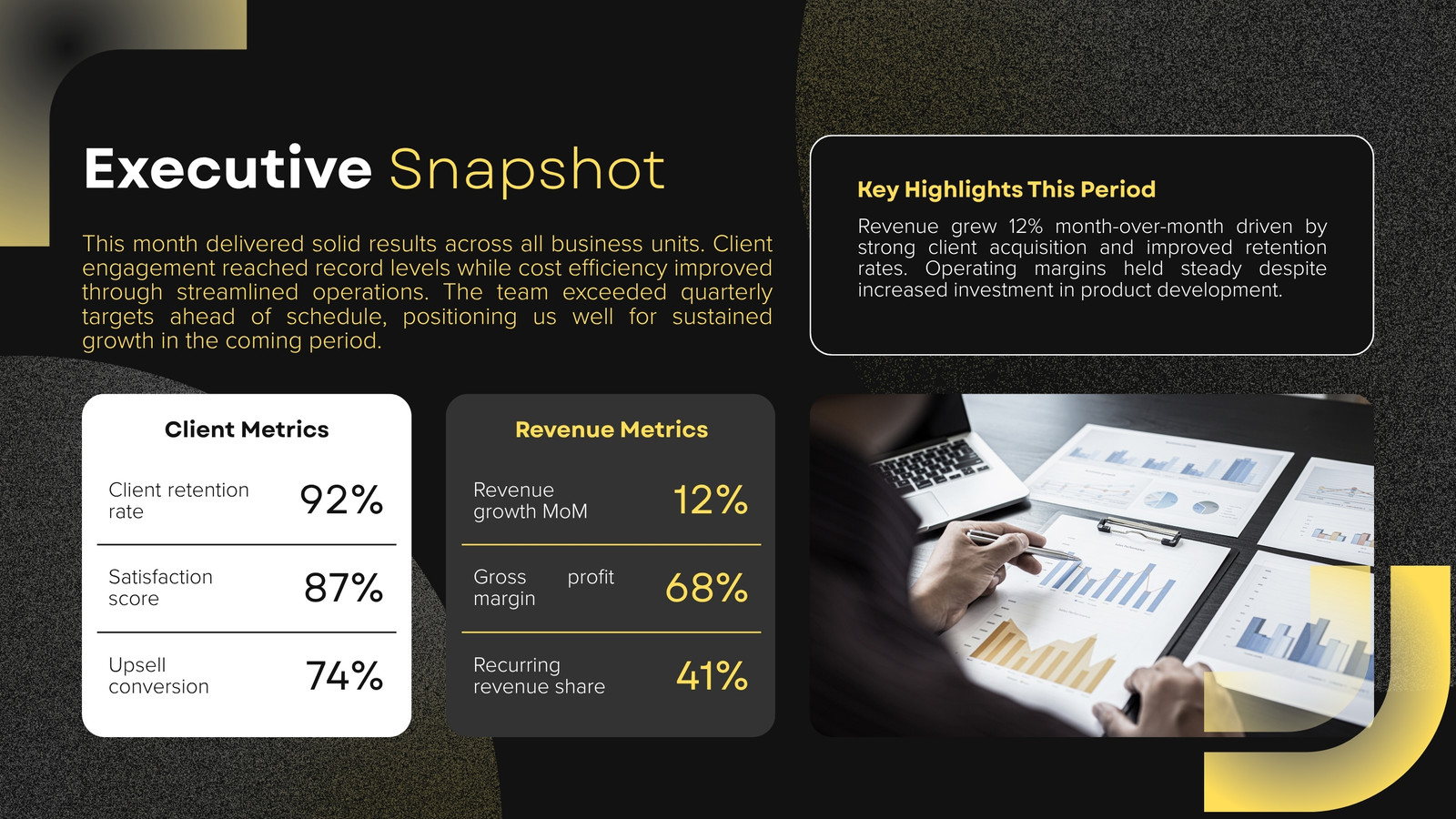 Executive Snapshot

This month delivered solid results across all business units. Client engagement reached record levels while cost efficiency improved through streamlined operations. The team exceeded quarterly targets ahead of schedule, positioning us well for sustained growth in the coming period.

Key Highlights This Period

Revenue grew 12% month-over-month driven by strong client acquisition and improved retention rates. Operating margins held steady despite increased investment in product development.

Client Metrics

| Client retention rate | 92% |
|---|---|
| Satisfaction score | 87% |
| Upsell conversion | 74% |

Revenue Metrics

| Revenue growth MoM | 12% |
|---|---|
| Gross profit margin | 68% |
| Recurring revenue share | 41% |